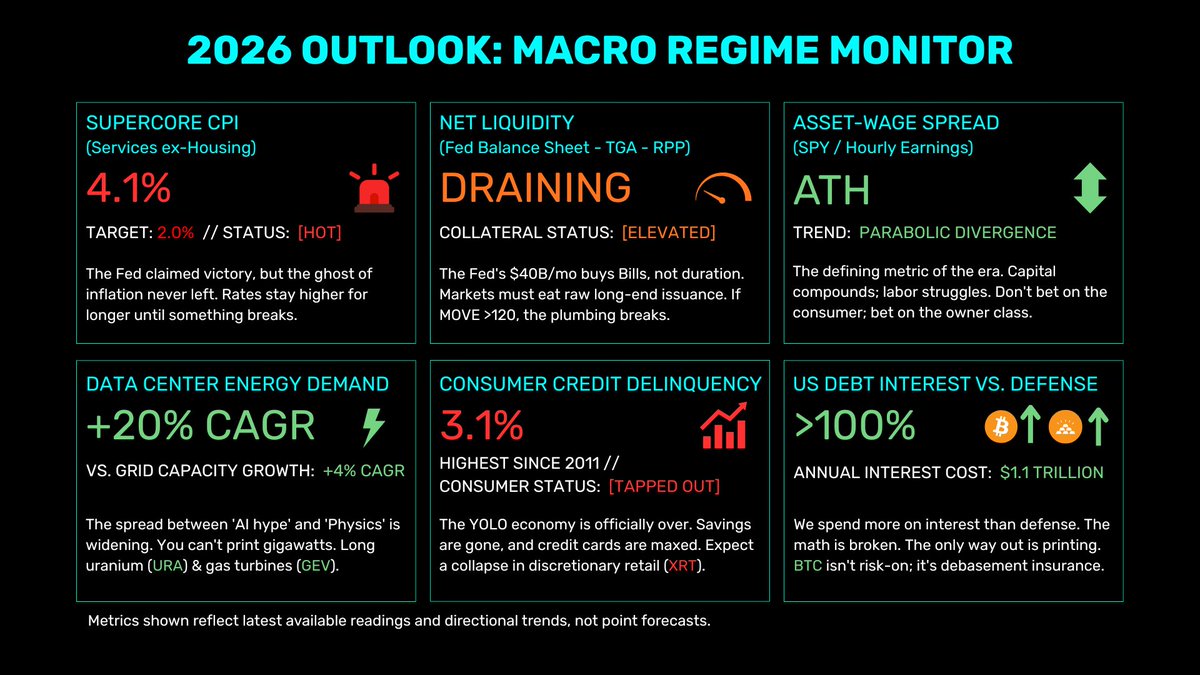 2026 OUTLOOK: MACRO REGIME MONITOR

SUPERCORE CPI
(Services ex-Housing)
4.1%
TARGET: 2.0% // STATUS: [HOT]
The Fed claimed victory, but the ghost of inflation never left. Rates stay higher for longer until something breaks.

NET LIQUIDITY
(Fed Balance Sheet - TGA - RPP)
DRAINING
COLLATERAL STATUS: [ELEVATED]
The Fed's $40B/mo buys Bills, not duration. Markets must eat raw long-end issuance. If MOVE >120, the plumbing breaks.

ASSET-WAGE SPREAD
(SPY / Hourly Earnings)
ATH
TREND: PARABOLIC DIVERGENCE
The defining metric of the era. Capital compounds; labor struggles. Don't bet on the consumer; bet on the owner class.

DATA CENTER ENERGY DEMAND
+20% CAGR
VS. GRID CAPACITY GROWTH: +4% CAGR
The spread between 'AI hype' and 'Physics' is widening. You can't print gigawatts. Long uranium (URA) & gas turbines (GEV).

CONSUMER CREDIT DELINQUENCY
3.1%
HIGHEST SINCE 2011 //
CONSUMER STATUS: [TAPPED OUT]
The YOLO economy is officially over. Savings are gone, and credit cards are maxed. Expect a collapse in discretionary retail (XRT).

US DEBT INTEREST VS. DEFENSE
>100%
ANNUAL INTEREST COST: $1.1 TRILLION
We spend more on interest than defense. The math is broken. The only way out is printing. BTC isn't risk-on; it's debasement insurance.

Metrics shown reflect latest available readings and directional trends, not point forecasts.